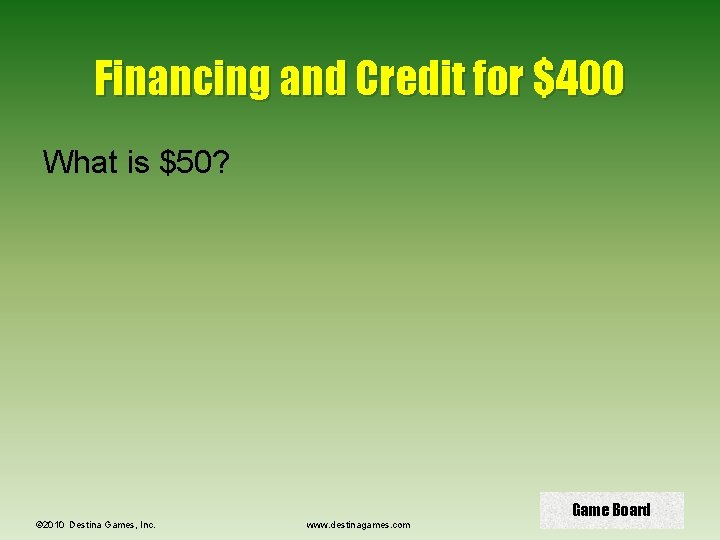 Financing and Credit for \$400

What is \$50?

Game Board

©2010 Destina Games, Inc.

www.destinagames.com